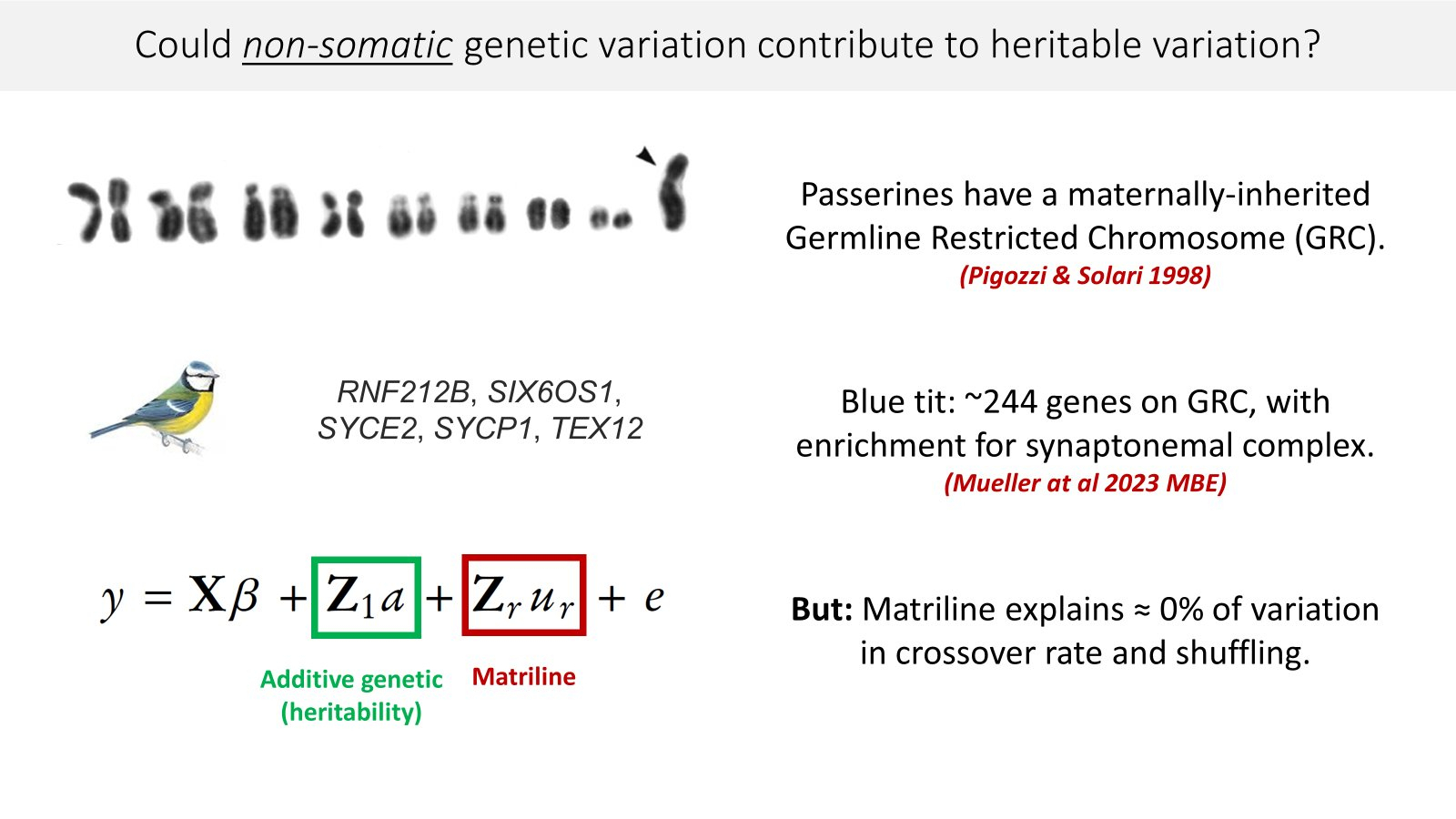 Could non-somatic genetic variation contribute to heritable variation?

Passerines have a maternally-inherited Germline Restricted Chromosome (GRC).
(Pigozzi & Solari 1998)

RNF212B, SIX6OS1, SYCE2, SYCP1, TEX12

Blue tit: ~244 genes on GRC, with enrichment for synaptonemal complex.
(Mueller at al 2023 MBE)

$y = \mathbf{X}\beta + \mathbf{Z}_1 a + \mathbf{Z}_r u_r + e$

Additive genetic (heritability)

Matriline

But: Matriline explains ≈ 0% of variation in crossover rate and shuffling.